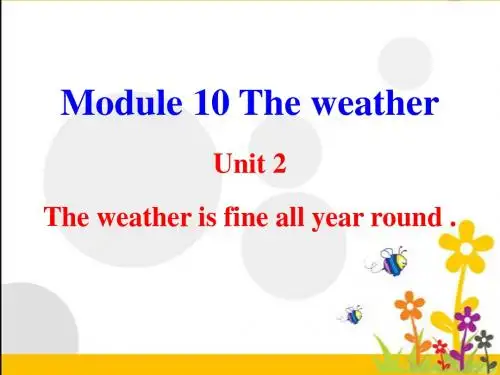 Module 10 The weather

Unit 2

The weather is fine all year round .